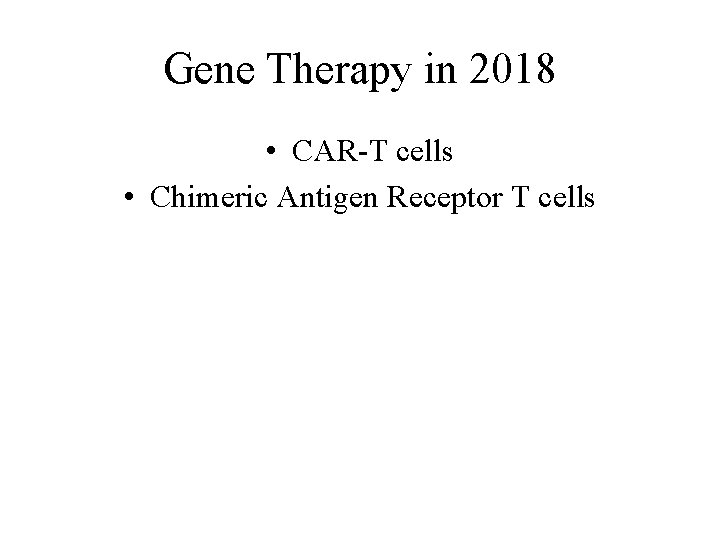 Gene Therapy in 2018

• CAR-T cells
• Chimeric Antigen Receptor T cells